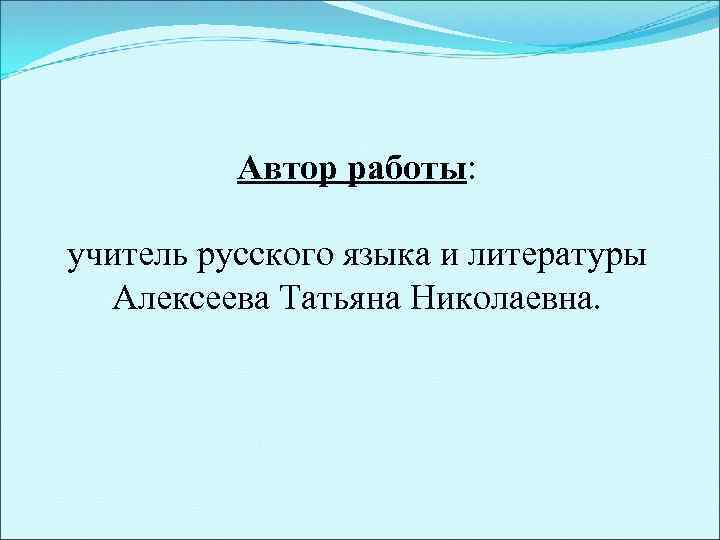 Автор работы:

учитель русского языка и литературы Алексеева Татьяна Николаевна.